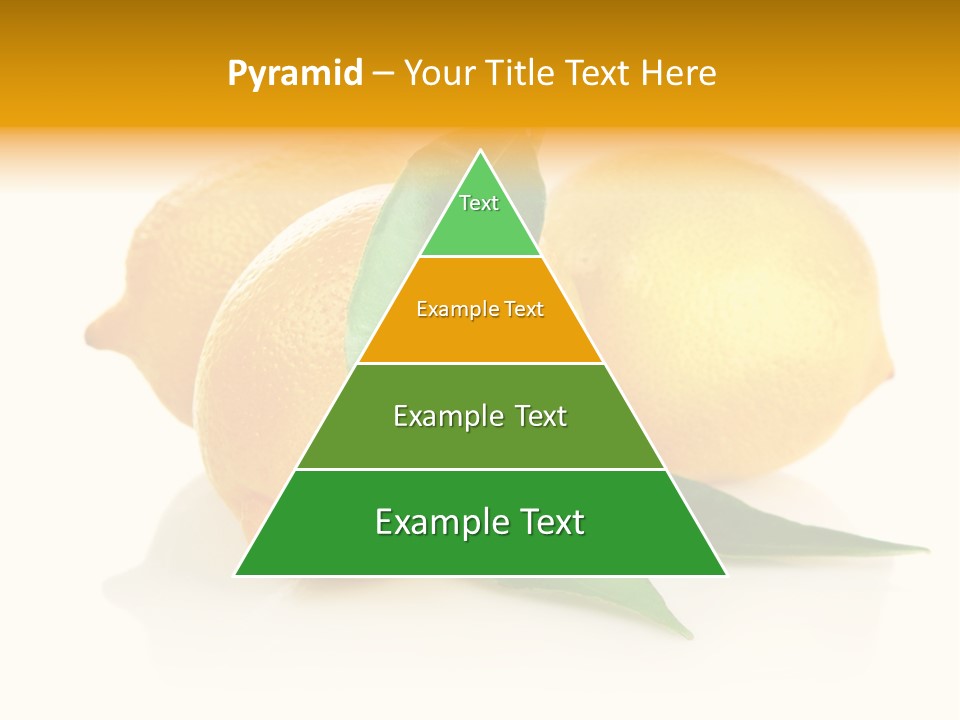 Pyramid – Your Title Text Here

Text

Example Text

Example Text

Example Text